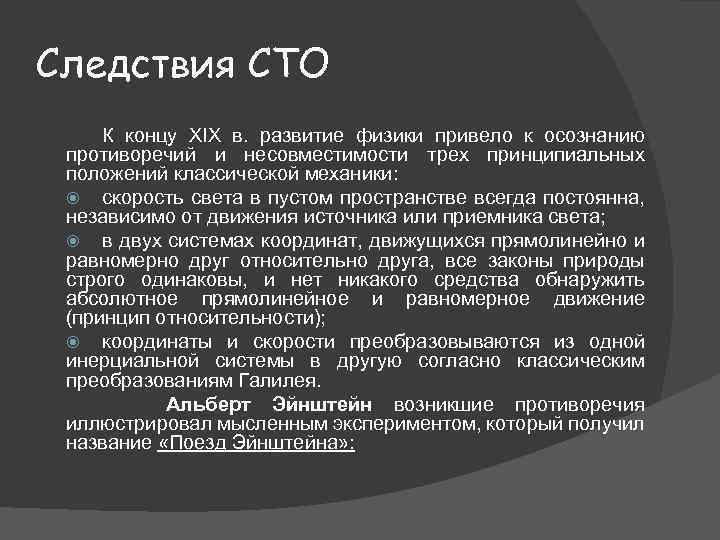 Следствия СТО

К концу XIX в. развитие физики привело к осознанию противоречий и несовместимости трех принципиальных положений классической механики:

скорость света в пустом пространстве всегда постоянна, независимо от движения источника или приемника света;

в двух системах координат, движущихся прямолинейно и равномерно друг относительно друга, все законы природы строго одинаковы, и нет никакого средства обнаружить абсолютное прямолинейное и равномерное движение (принцип относительности);

координаты и скорости преобразовываются из одной инерциальной системы в другую согласно классическим преобразованиям Галилея.

Альберт Эйнштейн возникшие противоречия иллюстрировал мысленным экспериментом, который получил название «Поезд Эйнштейна»: